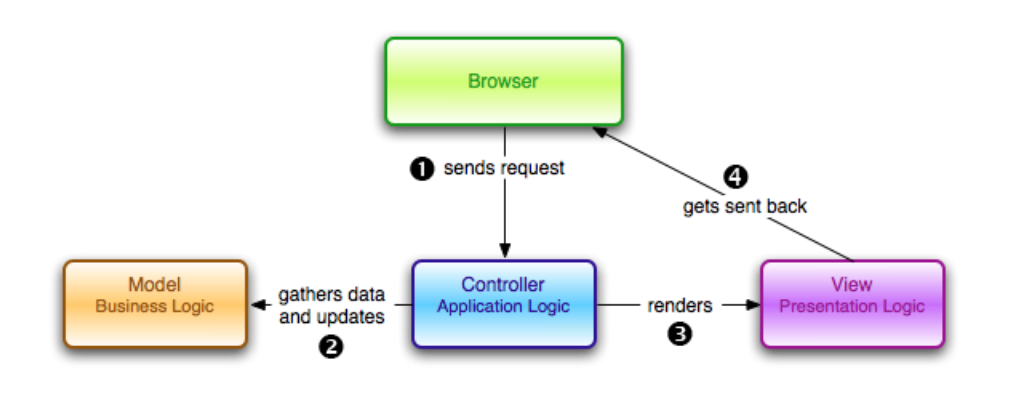 Browser

❶ sends request

❹ gets sent back

Model
Business Logic

gathers data and updates
❷

Controller
Application Logic

renders
❸

View
Presentation Logic